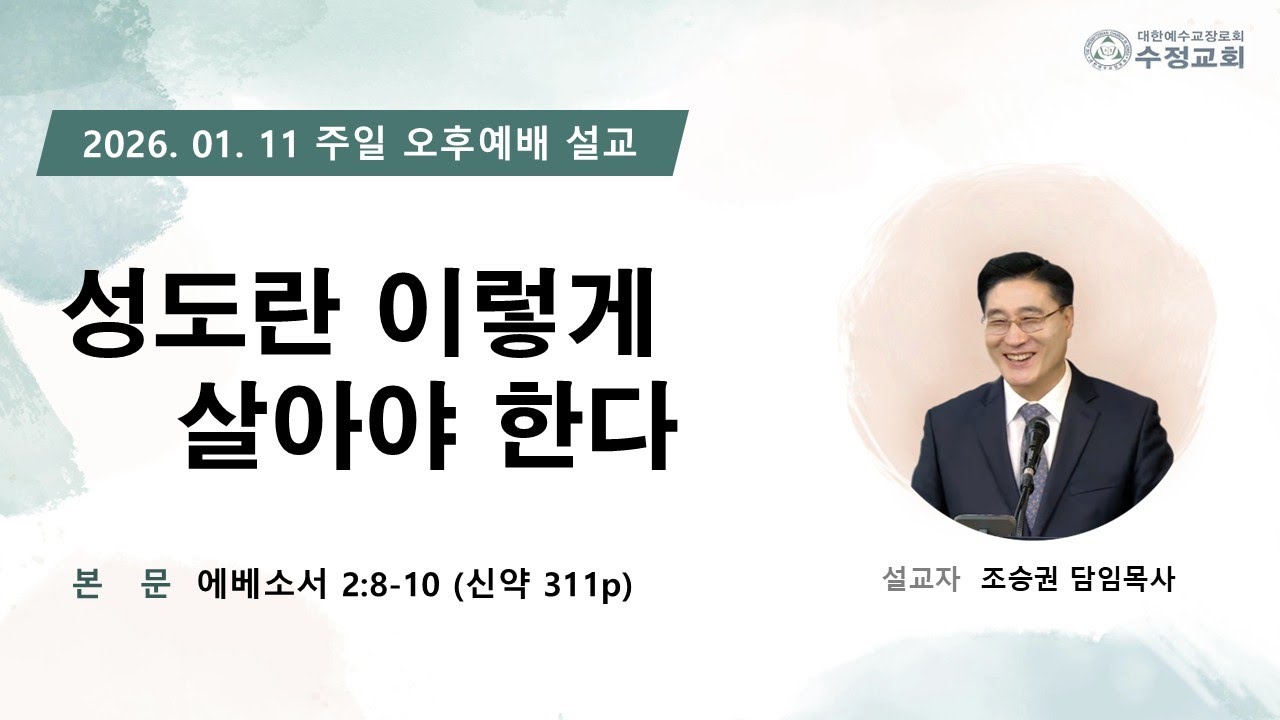 대한예수교장로회
수정교회

2026. 01. 11 주일 오후예배 설교

성도란 이렇게
살아야 한다

본 문 에베소서 2:8-10 (신약 311p)

설교자 조승권 담임목사